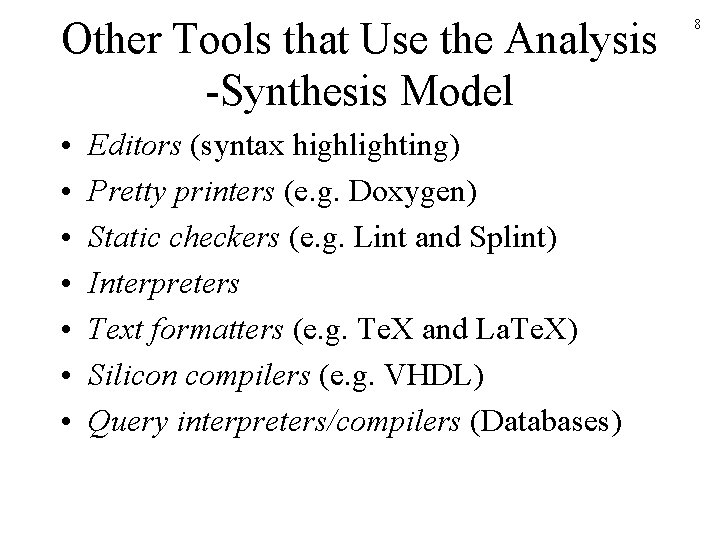 8

Other Tools that Use the Analysis -Synthesis Model

• Editors (syntax highlighting)
• Pretty printers (e.g. Doxygen)
• Static checkers (e.g. Lint and Splint)
• Interpreters
• Text formatters (e.g. TeX and LaTeX)
• Silicon compilers (e.g. VHDL)
• Query interpreters/compilers (Databases)